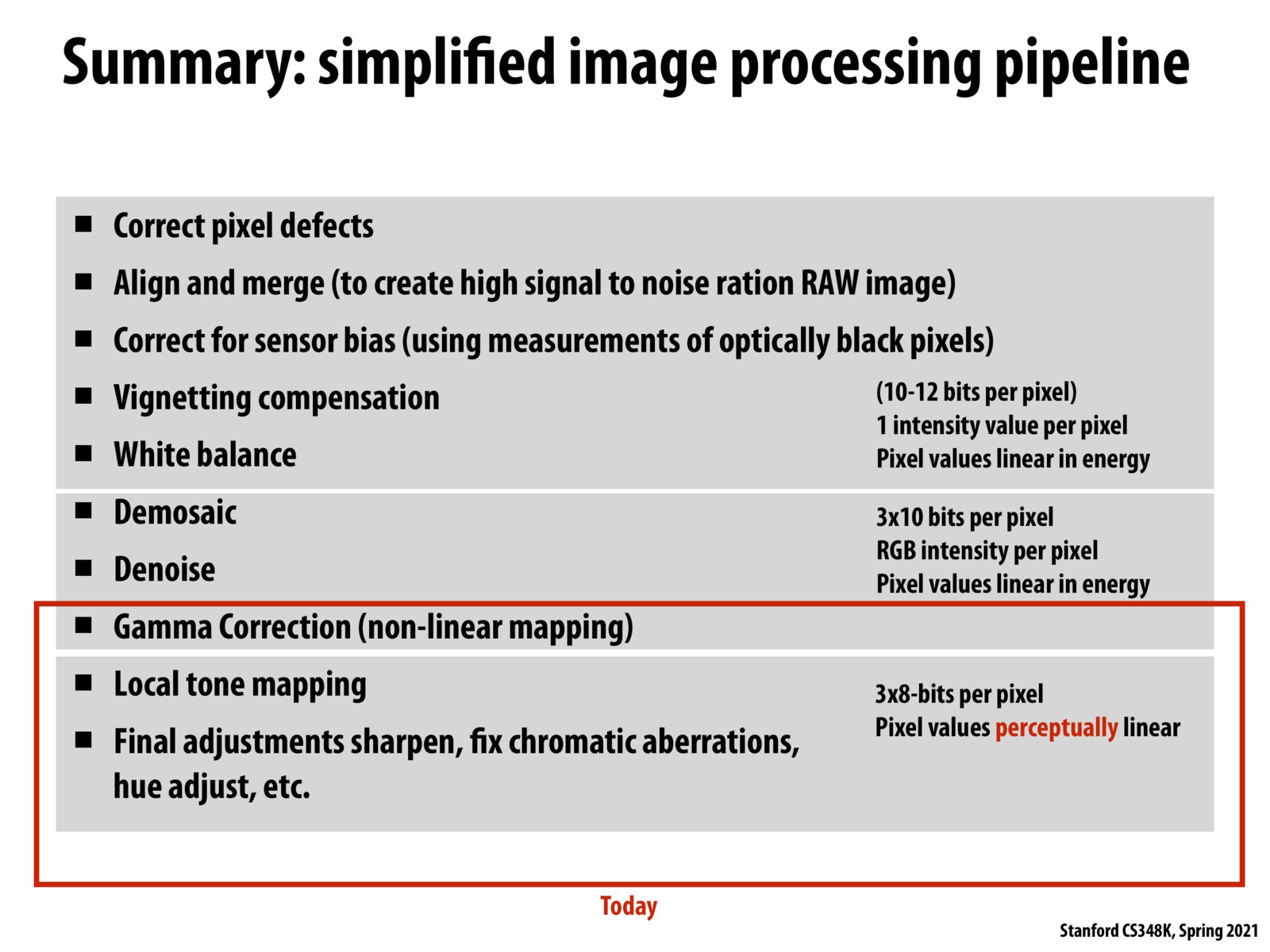 Summary: simplified image processing pipeline

■ Correct pixel defects
■ Align and merge (to create high signal to noise ration RAW image)
■ Correct for sensor bias (using measurements of optically black pixels)
■ Vignetting compensation
■ White balance

(10-12 bits per pixel)
1 intensity value per pixel
Pixel values linear in energy

■ Demosaic
■ Denoise

3x10 bits per pixel
RGB intensity per pixel
Pixel values linear in energy

■ Gamma Correction (non-linear mapping)

■ Local tone mapping
■ Final adjustments sharpen, fix chromatic aberrations, hue adjust, etc.

3x8-bits per pixel
Pixel values perceptually linear

Today

Stanford CS348K, Spring 2021